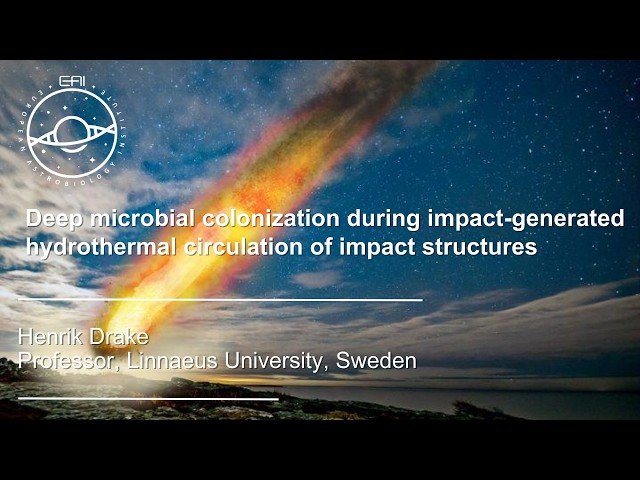 EAI
EUROPEAN ASTROBIOLOGY INSTITUTE

Deep microbial colonization during impact-generated hydrothermal circulation of impact structures

Henrik Drake
Professor, Linnaeus University, Sweden